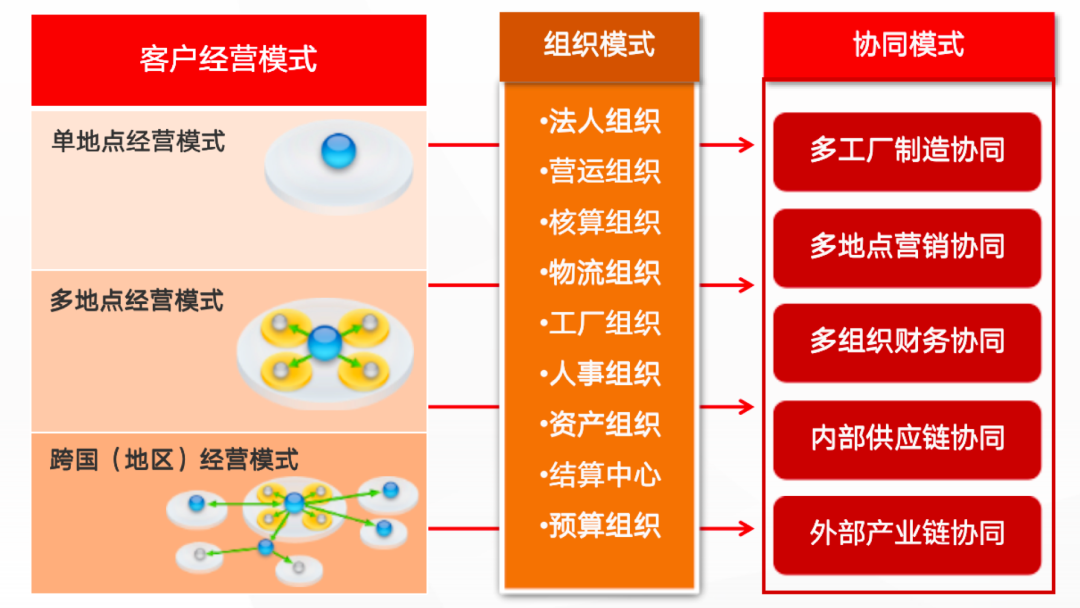 客户经营模式

单地点经营模式

多地点经营模式

跨国（地区）经营模式

组织模式

•法人组织
•营运组织
•核算组织
•物流组织
•工厂组织
•人事组织
•资产组织
•结算中心
•预算组织

协同模式

多工厂制造协同

多地点营销协同

多组织财务协同

内部供应链协同

外部产业链协同